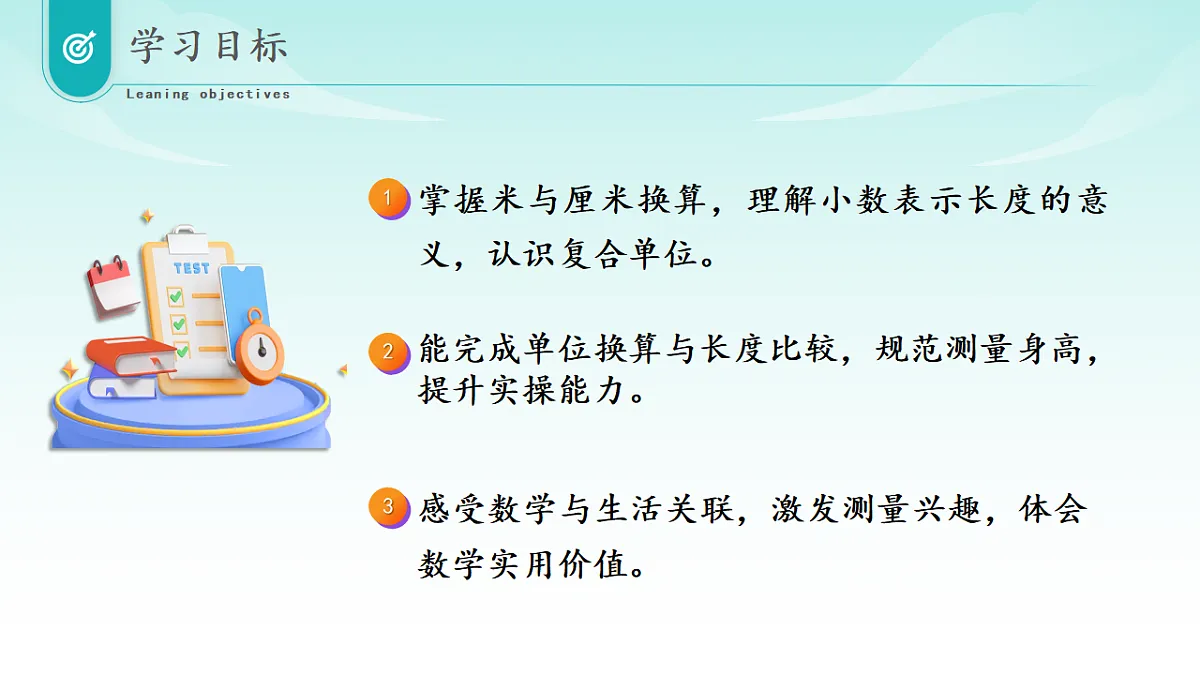 学习目标

Leaning objectives

TEST

1 掌握米与厘米换算，理解小数表示长度的意义，认识复合单位。

2 能完成单位换算与长度比较，规范测量身高，提升实操能力。

3 感受数学与生活关联，激发测量兴趣，体会数学实用价值。